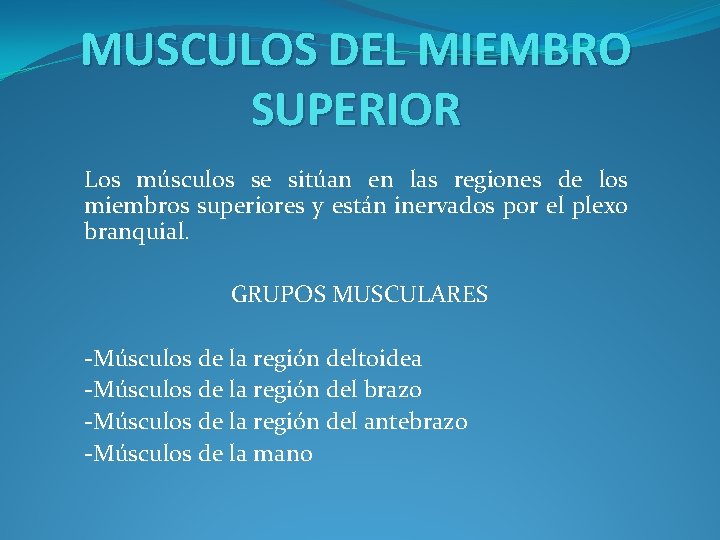 MUSCULOS DEL MIEMBRO SUPERIOR

Los músculos se sitúan en las regiones de los miembros superiores y están inervados por el plexo branquial.

GRUPOS MUSCULARES

-Músculos de la región deltoidea
-Músculos de la región del brazo
-Músculos de la región del antebrazo
-Músculos de la mano